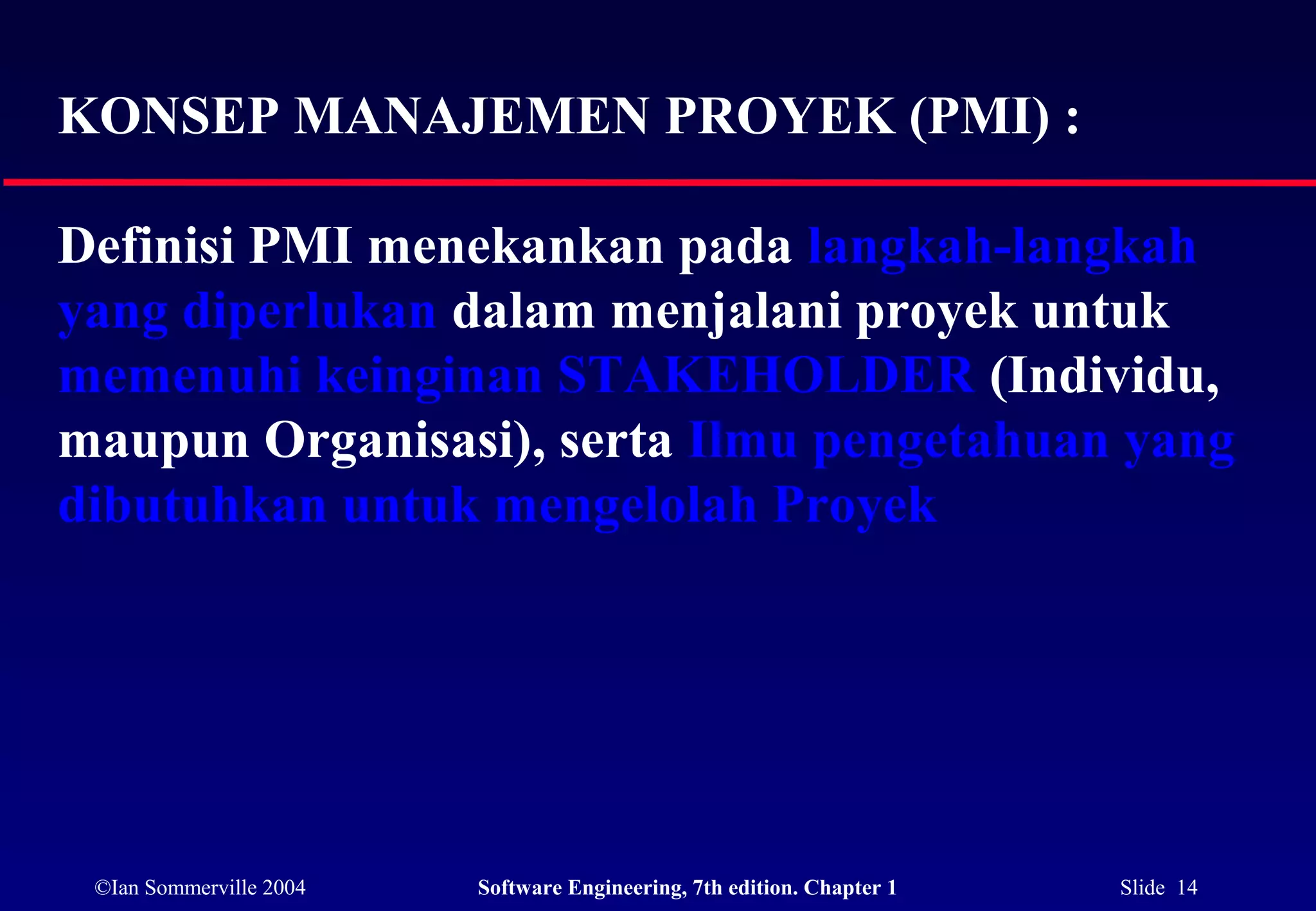 KONSEP MANAJEMEN PROYEK (PMI) :

Definisi PMI menekankan pada langkah-langkah yang diperlukan dalam menjalani proyek untuk memenuhi keinginan STAKEHOLDER (Individu, maupun Organisasi), serta Ilmu pengetahuan yang dibutuhkan untuk mengelolah Proyek

©Ian Sommerville 2004 Software Engineering, 7th edition. Chapter 1 Slide 14